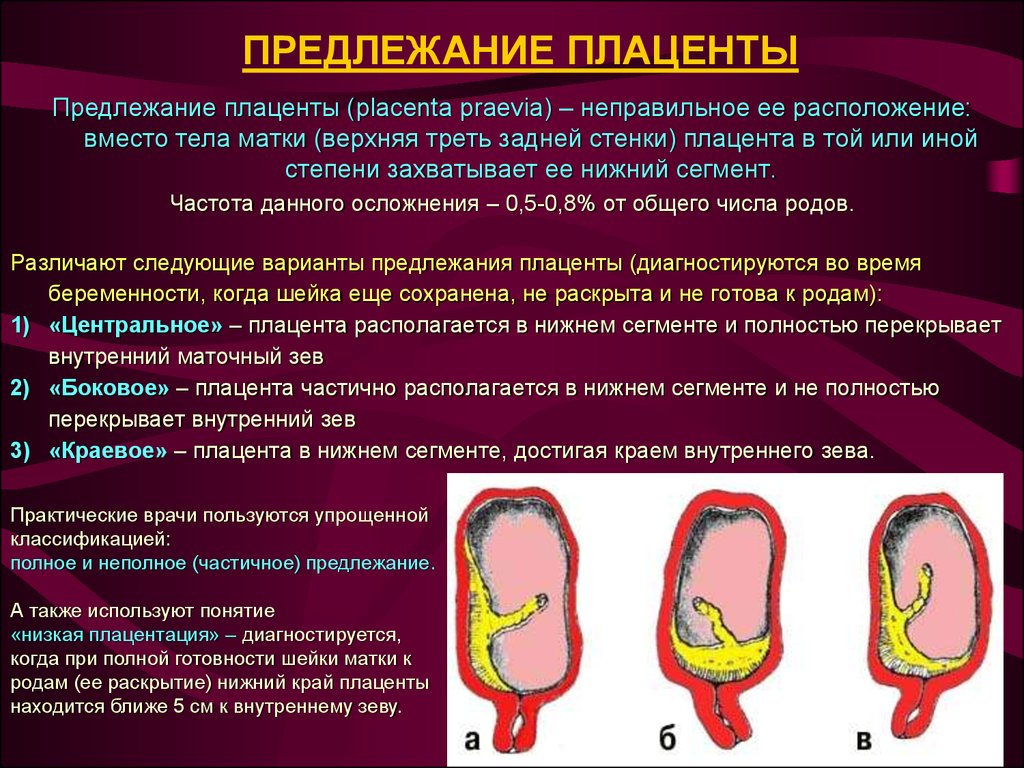 ПРЕДЛЕЖАНИЕ ПЛАЦЕНТЫ

Предлежание плаценты (placenta praevia) – неправильное ее расположение: вместо тела матки (верхняя треть задней стенки) плацента в той или иной степени захватывает ее нижний сегмент.

Частота данного осложнения – 0,5-0,8% от общего числа родов.

Различают следующие варианты предлежания плаценты (диагностируются во время беременности, когда шейка еще сохранена, не раскрыта и не готова к родам):

1) «Центральное» – плацента располагается в нижнем сегменте и полностью перекрывает внутренний маточный зев

2) «Боковое» – плацента частично располагается в нижнем сегменте и не полностью перекрывает внутренний зев

3) «Краевое» – плацента в нижнем сегменте, достигая краем внутреннего зева.

Практические врачи пользуются упрощенной классификацией:
полное и неполное (частичное) предлежание.

А также используют понятие «низкая плацентация» – диагностируется, когда при полной готовности шейки матки к родам (ее раскрытие) нижний край плаценты находится ближе 5 см к внутреннему зеву.

а

б

в